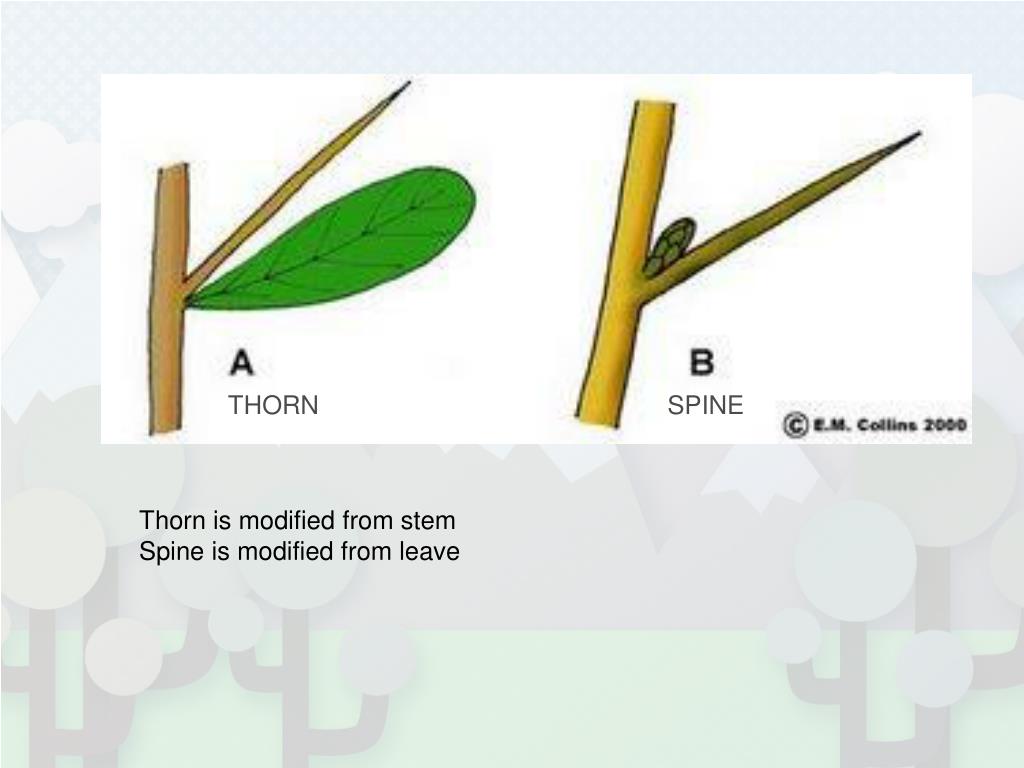 A
THORN

B
SPINE

© E.M. Collins 2000

Thorn is modified from stem
Spine is modified from leave